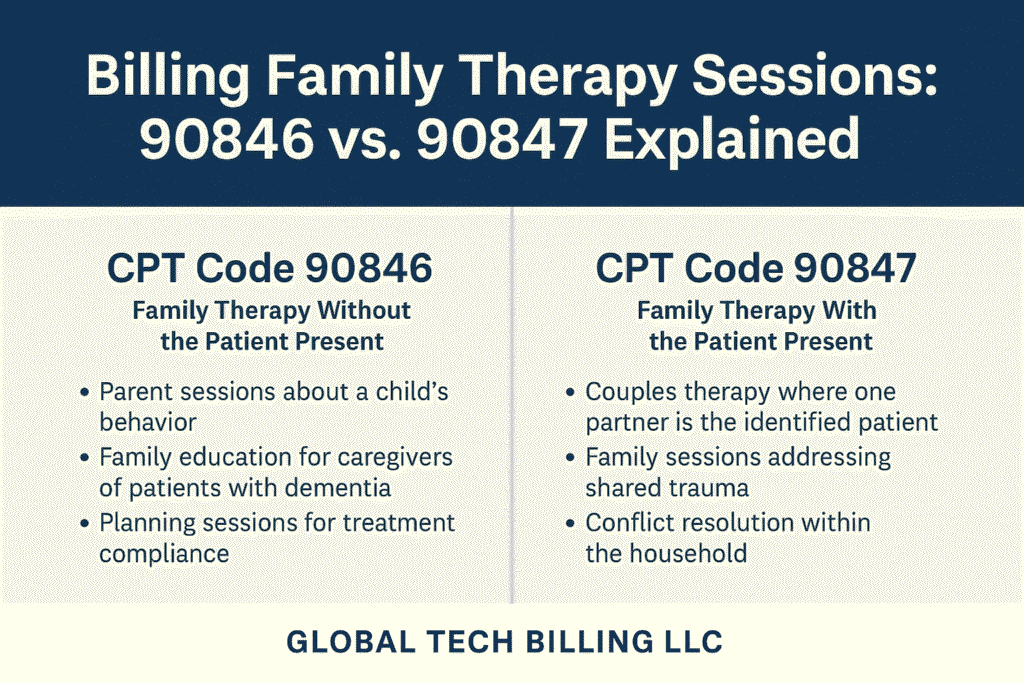 Billing Family Therapy Sessions: 90846 vs. 90847 Explained

CPT Code 90846
Family Therapy Without the Patient Present

• Parent sessions about a child's behavior
• Family education for caregivers of patients with dementia
• Planning sessions for treatment compliance

CPT Code 90847
Family Therapy With the Patient Present

• Couples therapy where one partner is the identified patient
• Family sessions addressing shared trauma
• Conflict resolution within the household

GLOBAL TECH BILLING LLC